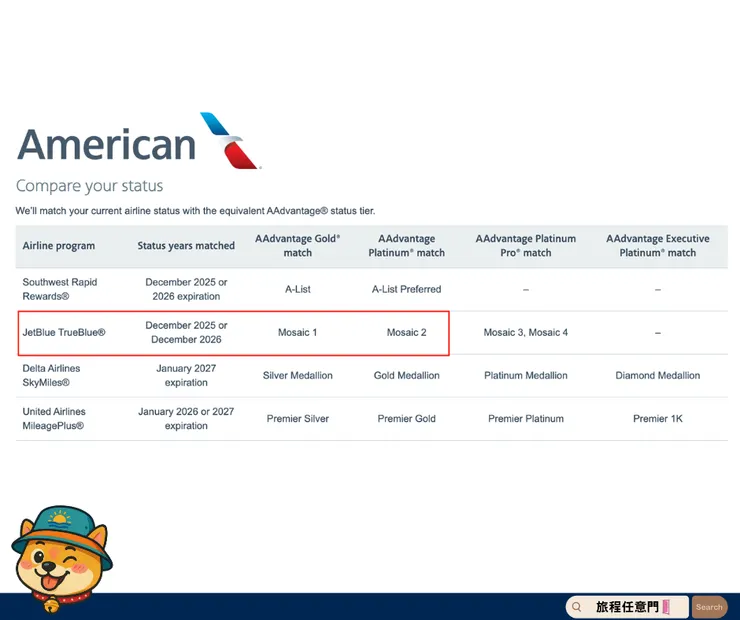 American

Compare your status

We'll match your current airline status with the equivalent AAdvantage® status tier.

| Airline program | Status years matched | AAdvantage Gold® match | AAdvantage Platinum® match | AAdvantage Platinum Pro® match | AAdvantage Executive Platinum® match |
|---|---|---|---|---|---|
| Southwest Rapid Rewards® | December 2025 or 2026 expiration | A-List | A-List Preferred | – | – |
| JetBlue TrueBlue® | December 2025 or December 2026 | Mosaic 1 | Mosaic 2 | Mosaic 3, Mosaic 4 | – |
| Delta Airlines SkyMiles® | January 2027 expiration | Silver Medallion | Gold Medallion | Platinum Medallion | Diamond Medallion |
| United Airlines MileagePlus® | January 2026 or 2027 expiration | Premier Silver | Premier Gold | Premier Platinum | Premier 1K |

旅程任意門

Search